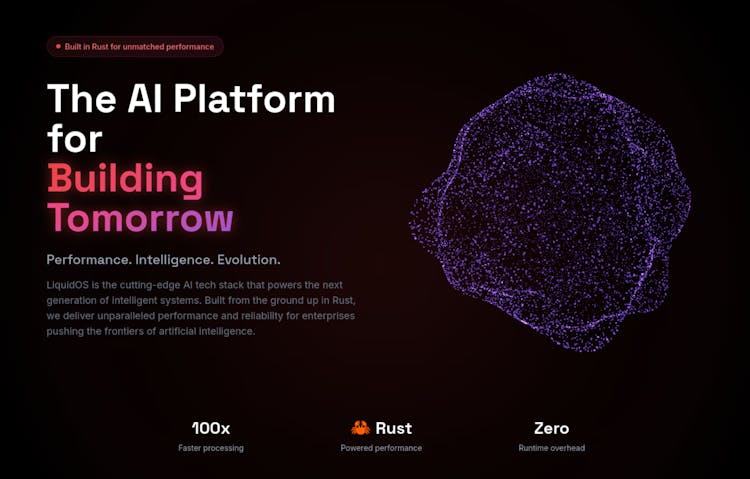 Built in Rust for unmatched performance

The AI Platform for Building Tomorrow

Performance. Intelligence. Evolution.

LiquidOS is the cutting-edge AI tech stack that powers the next generation of intelligent systems. Built from the ground up in Rust, we deliver unparalleled performance and reliability for enterprises pushing the frontiers of artificial intelligence.

100x
Faster processing

🦀 Rust
Powered performance

Zero
Runtime overhead